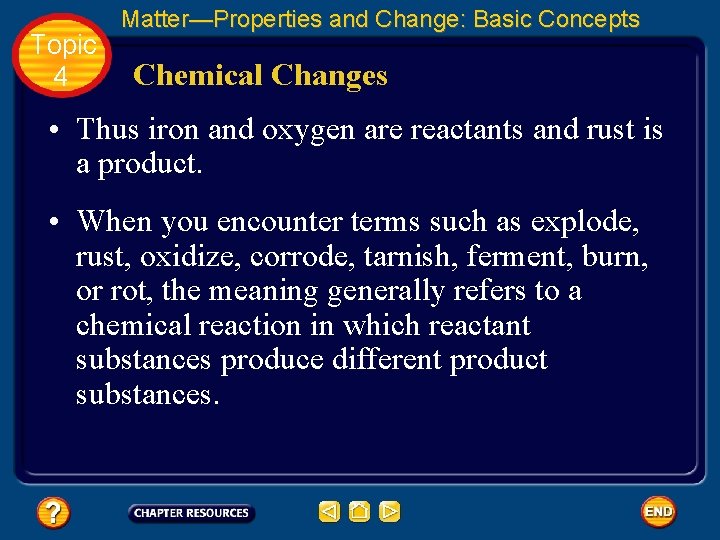 Topic 4

Matter—Properties and Change: Basic Concepts

Chemical Changes

• Thus iron and oxygen are reactants and rust is a product.

• When you encounter terms such as explode, rust, oxidize, corrode, tarnish, ferment, burn, or rot, the meaning generally refers to a chemical reaction in which reactant substances produce different product substances.

?

CHAPTER RESOURCES

END